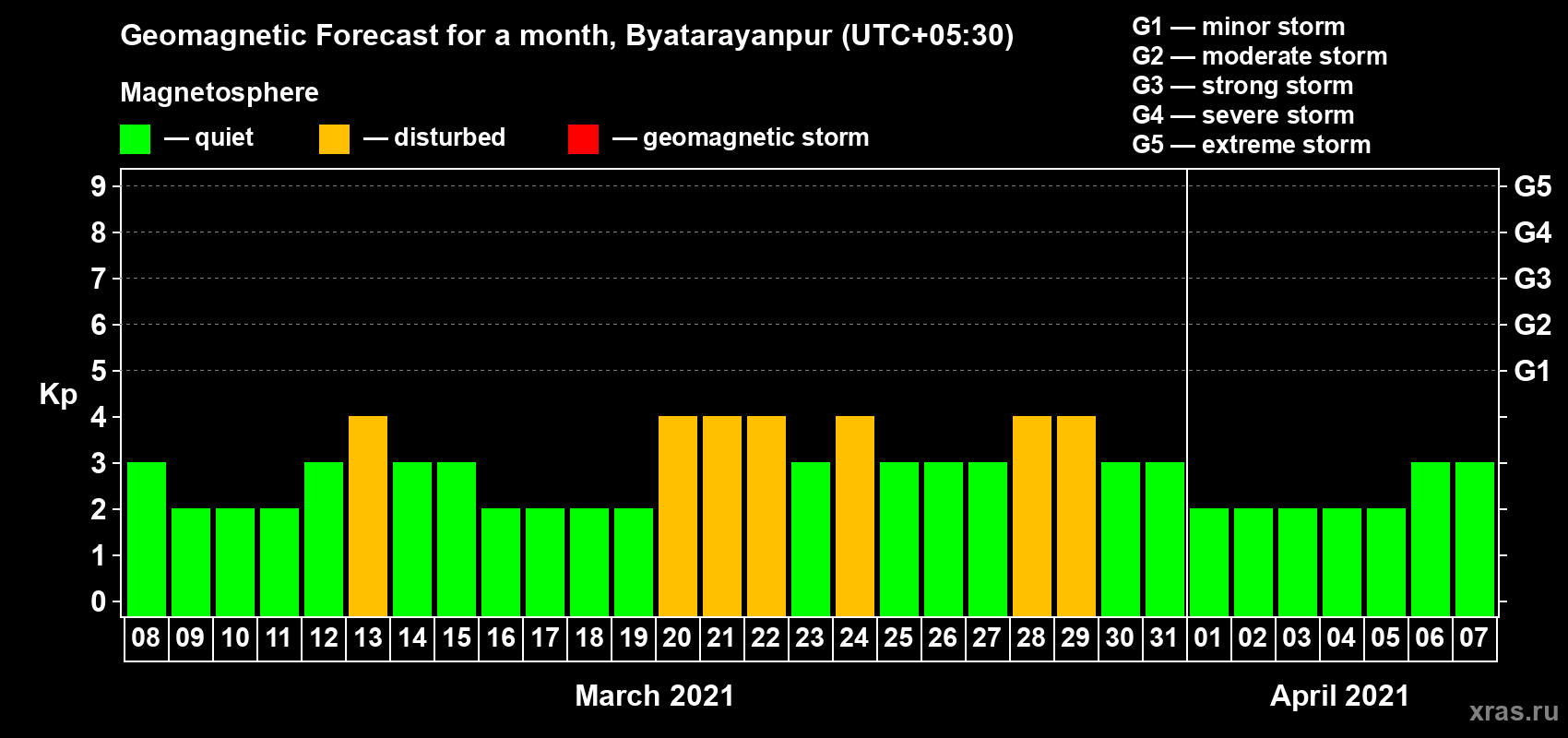 Geomagnetic Forecast for a month, Byatarayanpur (UTC+05:30)

Magnetosphere

— quiet — disturbed — geomagnetic storm

G1 — minor storm
G2 — moderate storm
G3 — strong storm
G4 — severe storm
G5 — extreme storm

Kp

9 8 7 6 5 4 3 2 1 0

G5 G4 G3 G2 G1

08 09 10 11 12 13 14 15 16 17 18 19 20 21 22 23 24 25 26 27 28 29 30 31 01 02 03 04 05 06 07

March 2021

April 2021

xras.ru